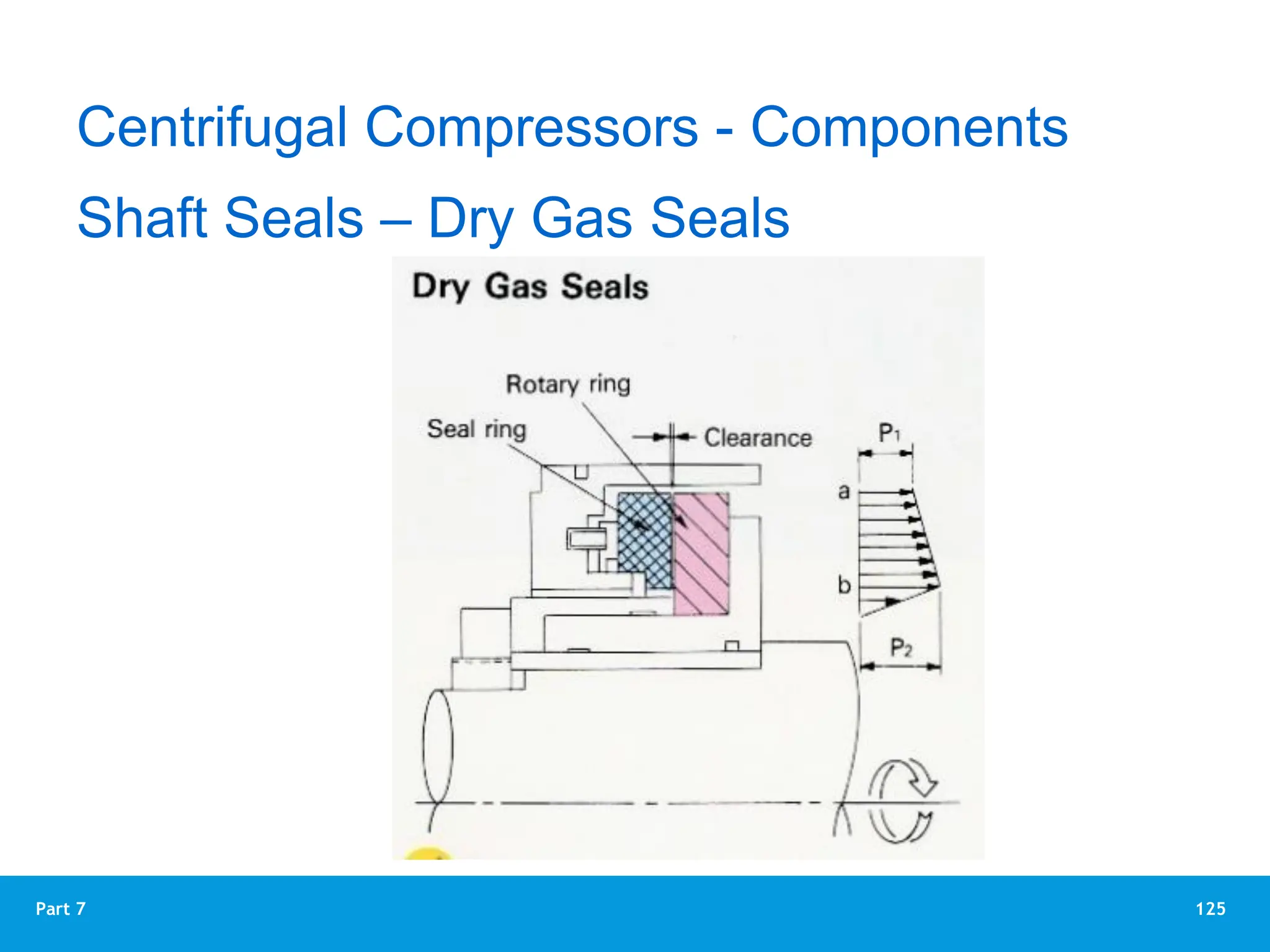 Centrifugal Compressors - Components

Shaft Seals – Dry Gas Seals

Dry Gas Seals

Rotary ring

Seal ring

Clearance

$P_1$

a

b

$P_2$

Part 7

125